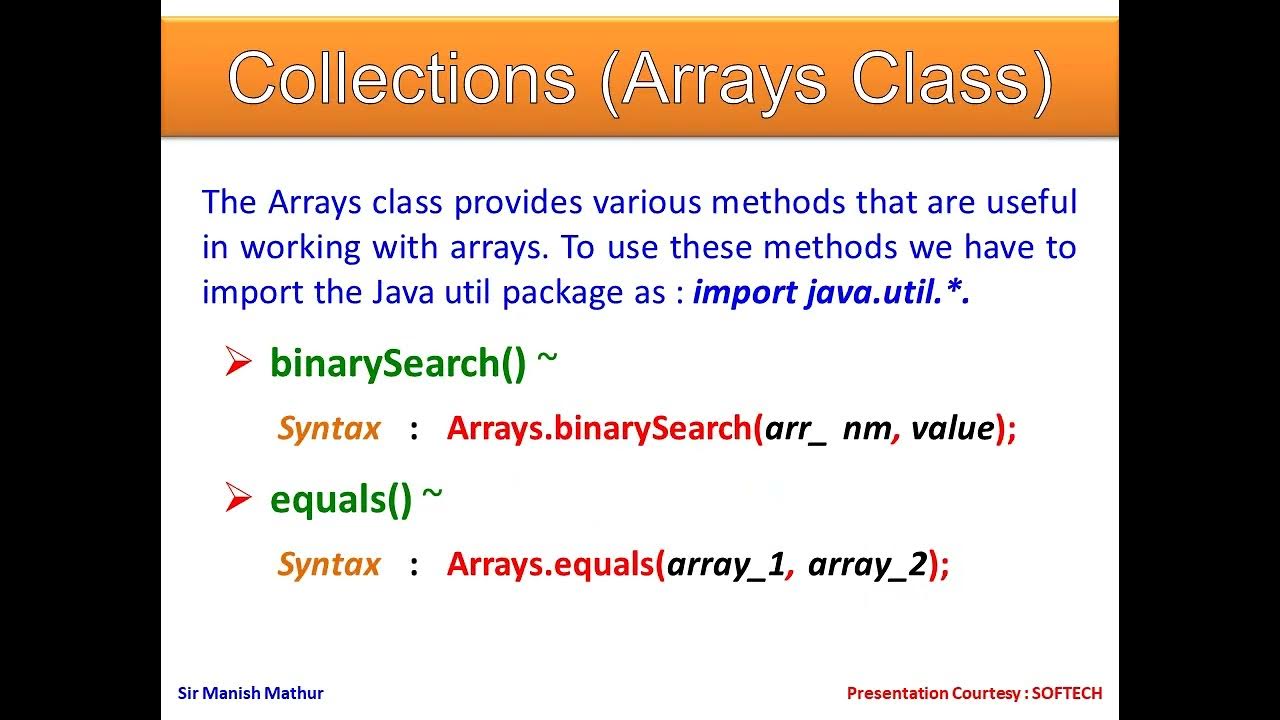 Collections (Arrays Class)

The Arrays class provides various methods that are useful in working with arrays. To use these methods we have to import the Java util package as : import java.util.*.

➢ binarySearch() ~

Syntax : Arrays.binarySearch(arr_ nm, value);

➢ equals() ~

Syntax : Arrays.equals(array_1, array_2);

Sir Manish Mathur

Presentation Courtesy : SOFTECH